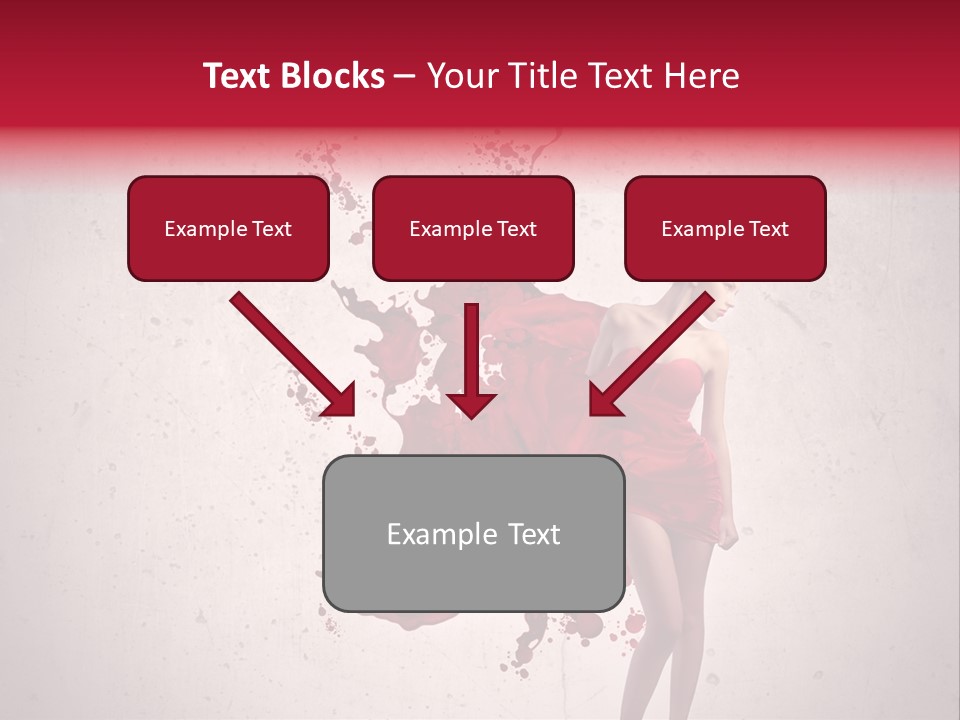 Text Blocks – Your Title Text Here

Example Text

Example Text

Example Text

Example Text